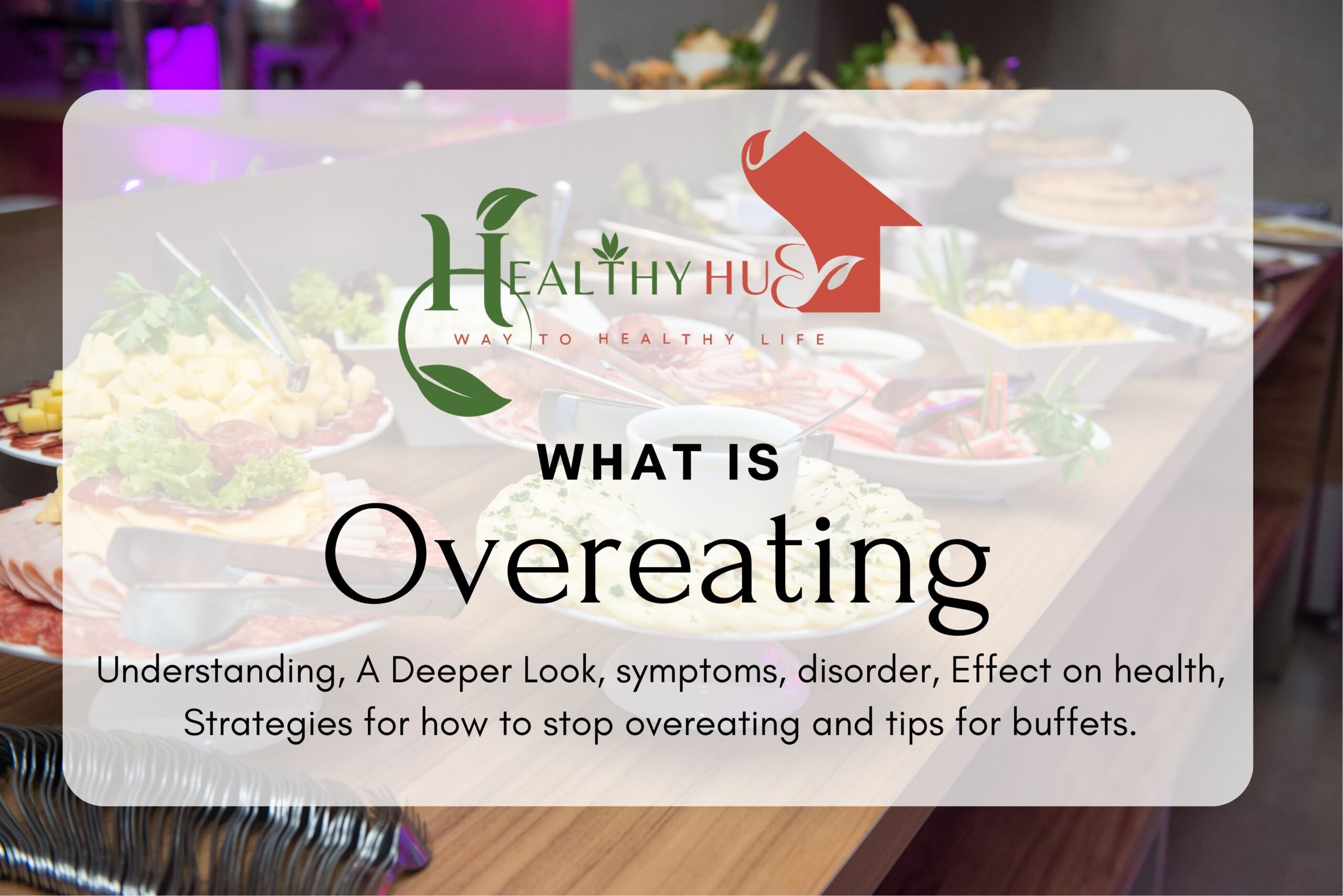 HEALTHY HUB
WAY TO HEALTHY LIFE

WHAT IS
Overeating

Understanding, A Deeper Look, symptoms, disorder, Effect on health, Strategies for how to stop overeating and tips for buffets.